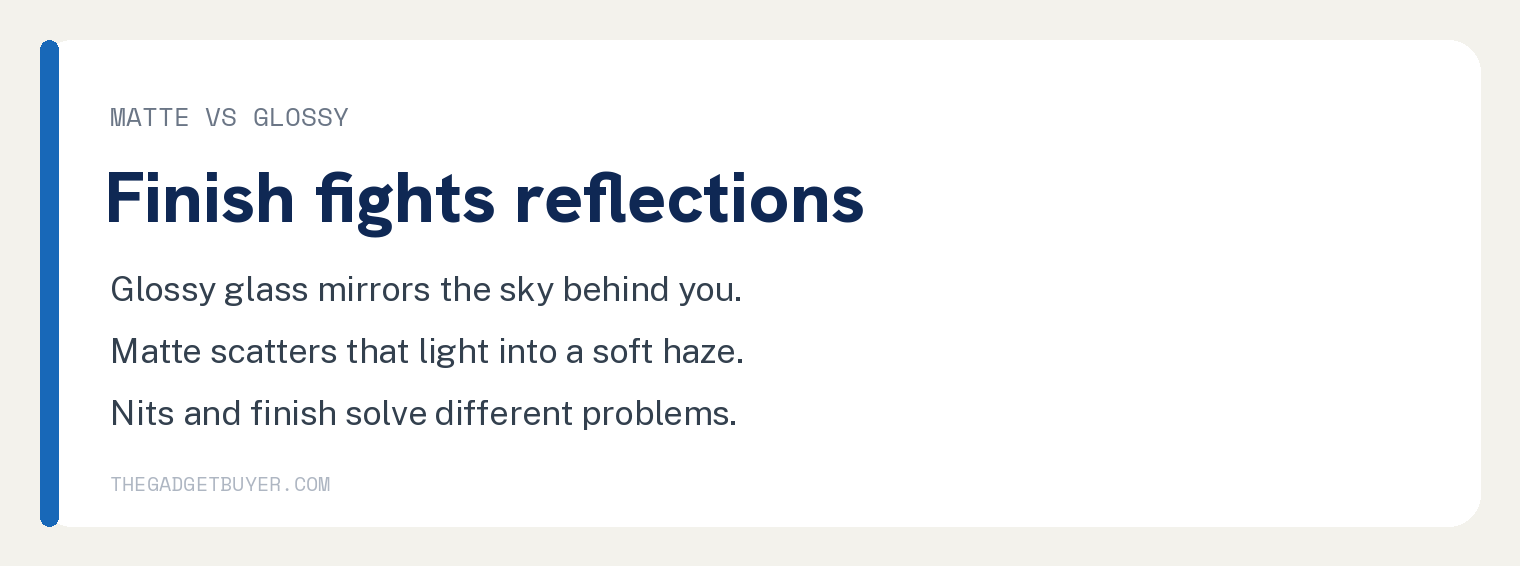 MATTE VS GLOSSY

Finish fights reflections

Glossy glass mirrors the sky behind you.

Matte scatters that light into a soft haze.

Nits and finish solve different problems.

THEGADGETBUYER.COM